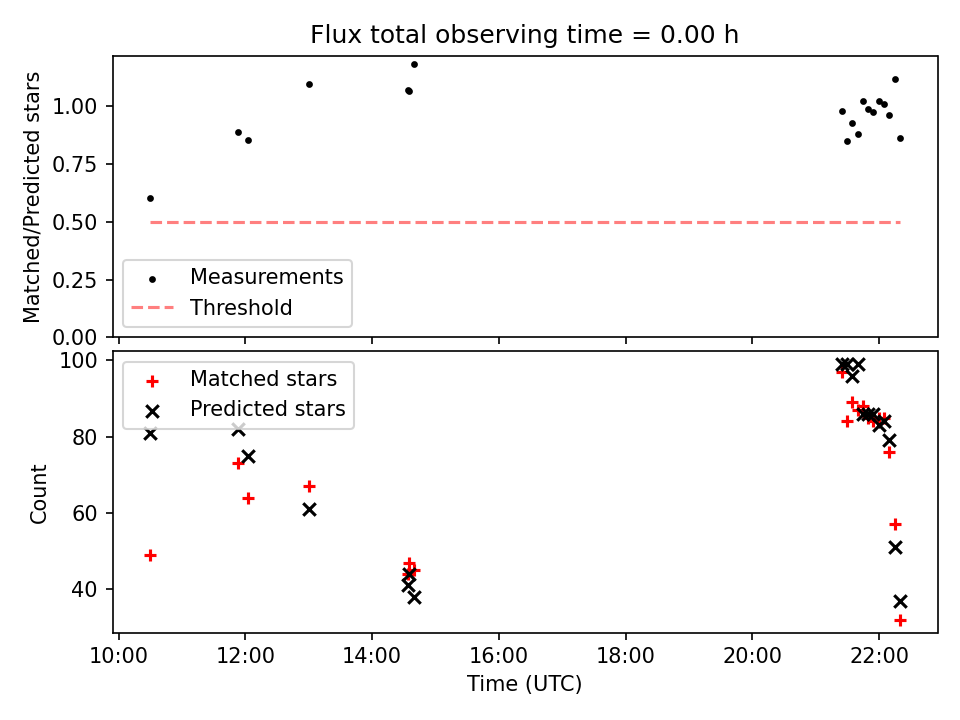 Flux total observing time = 0.00 h

Matched/Predicted stars

1.00
0.75
0.50
0.25
0.00

Measurements
Threshold

Count

100
80
60
40

Matched stars
Predicted stars

10:00
12:00
14:00
16:00
18:00
20:00
22:00

Time (UTC)